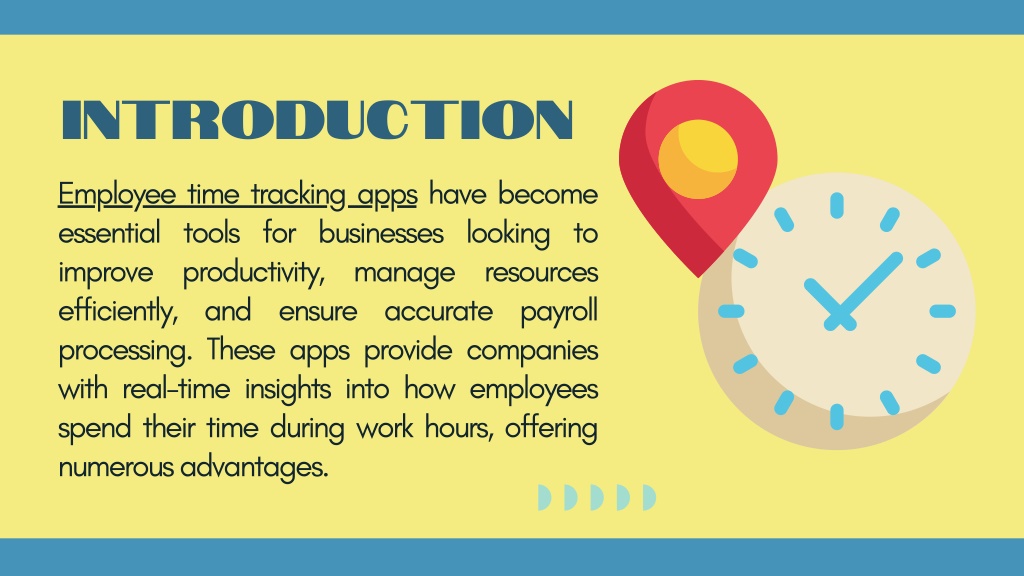 INTRODUCTION

Employee time tracking apps have become essential tools for businesses looking to improve productivity, manage resources efficiently, and ensure accurate payroll processing. These apps provide companies with real-time insights into how employees spend their time during work hours, offering numerous advantages.